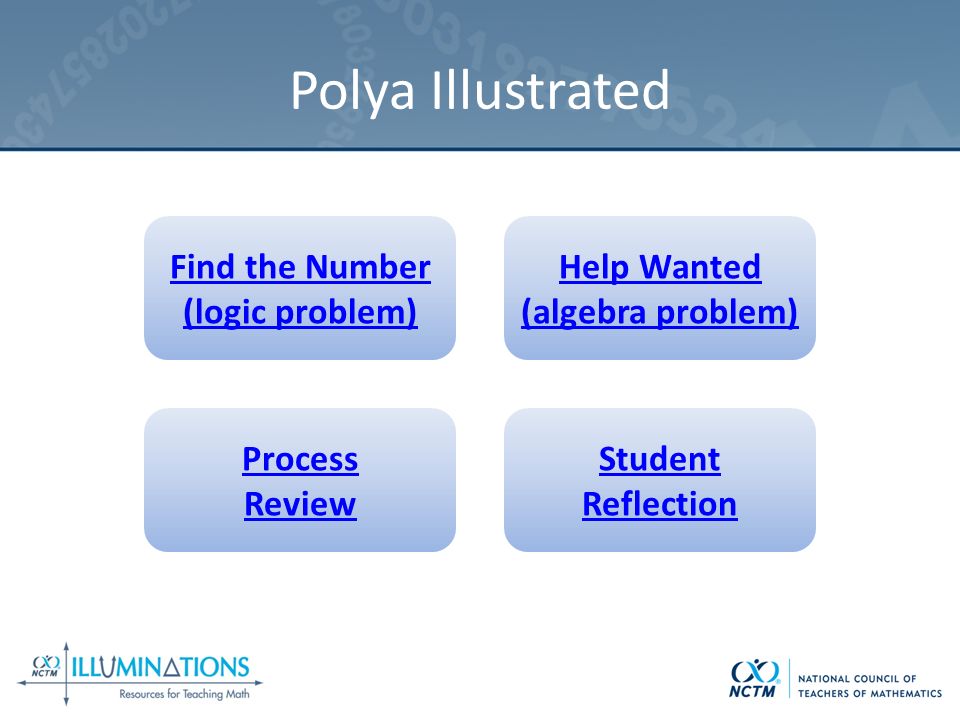 Polya Illustrated

Find the Number (logic problem)

Help Wanted (algebra problem)

Process Review

Student Reflection

NCTM ILLUMINATIONS
Resources for Teaching Math

NCTM NATIONAL COUNCIL OF TEACHERS OF MATHEMATICS